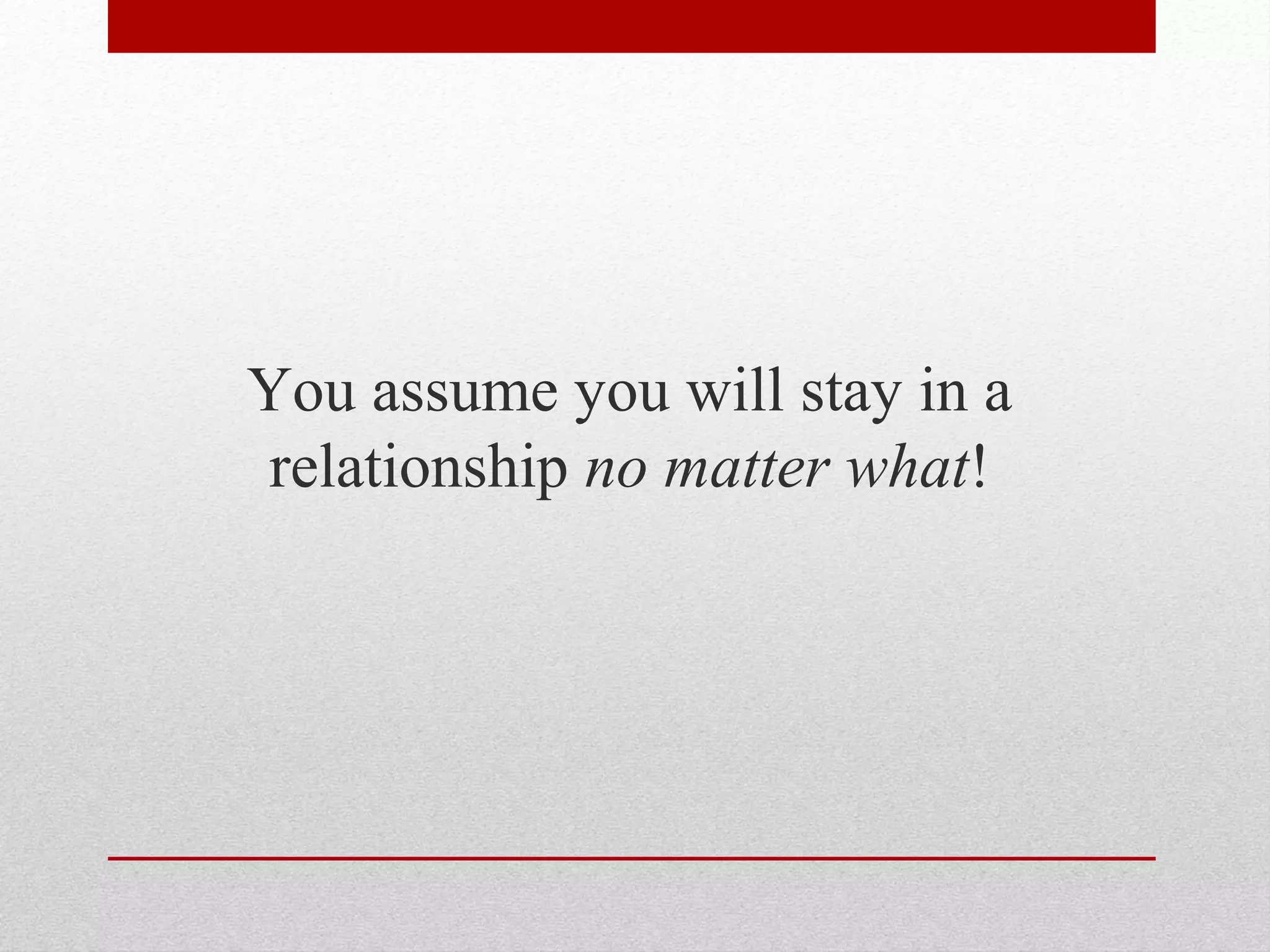 You assume you will stay in a relationship no matter what!